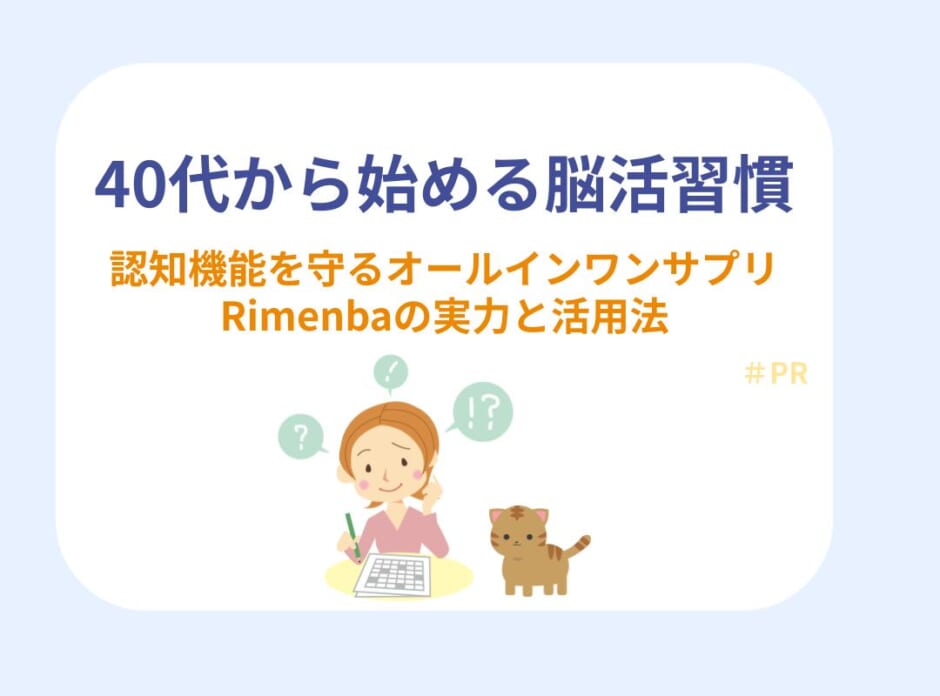 40代から始める脳活習慣

認知機能を守るオールインワンサプリ
Rimenbaの実力と活用法

＃PR

!

?

!?